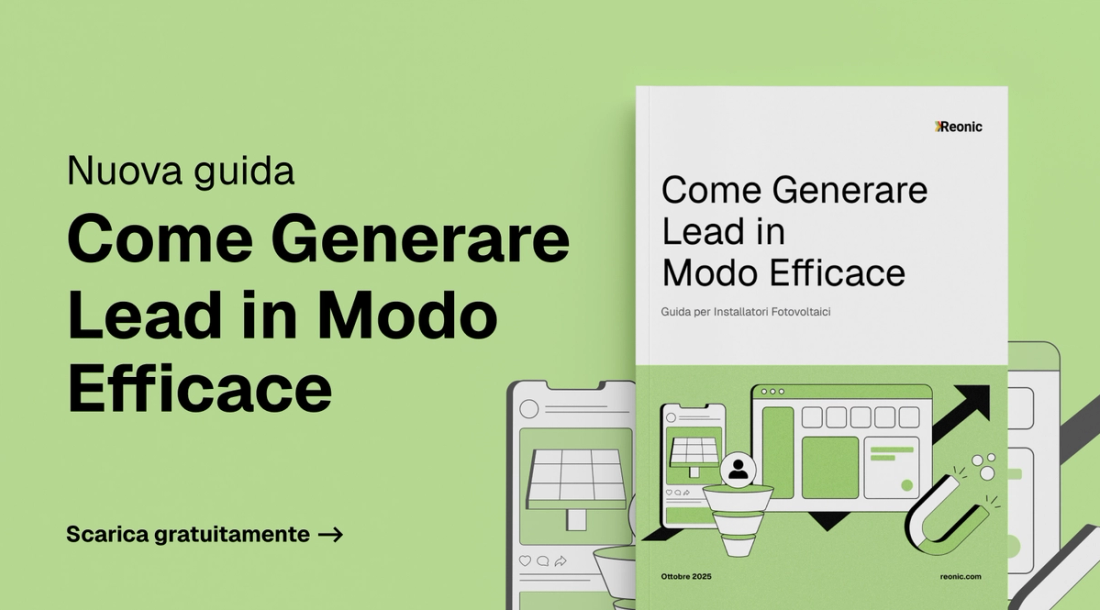 Nuova guida

Come Generare Lead in Modo Efficace

Scarica gratuitamente →

Reonic

Come Generare Lead in Modo Efficace

Guida per Installatori Fotovoltaici

Ottobre 2025

reonic.com